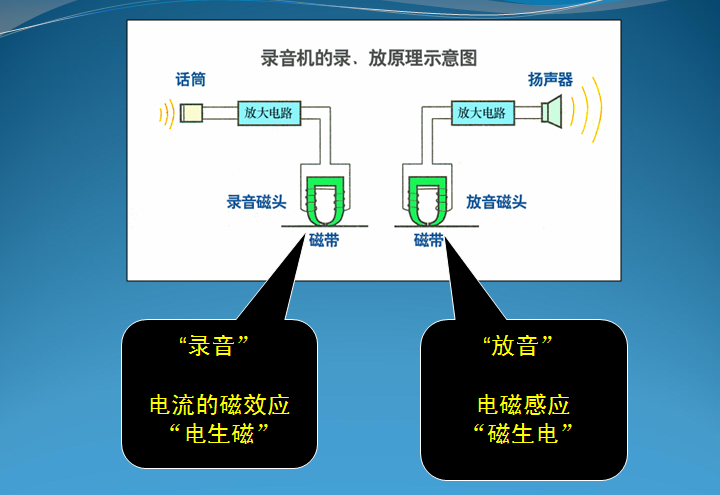 录音机的录、放原理示意图

话筒

放大电路

录音磁头

磁带

扬声器

放大电路

放音磁头

磁带

“录音”

电流的磁效应
“电生磁”

“放音”

电磁感应
“磁生电”